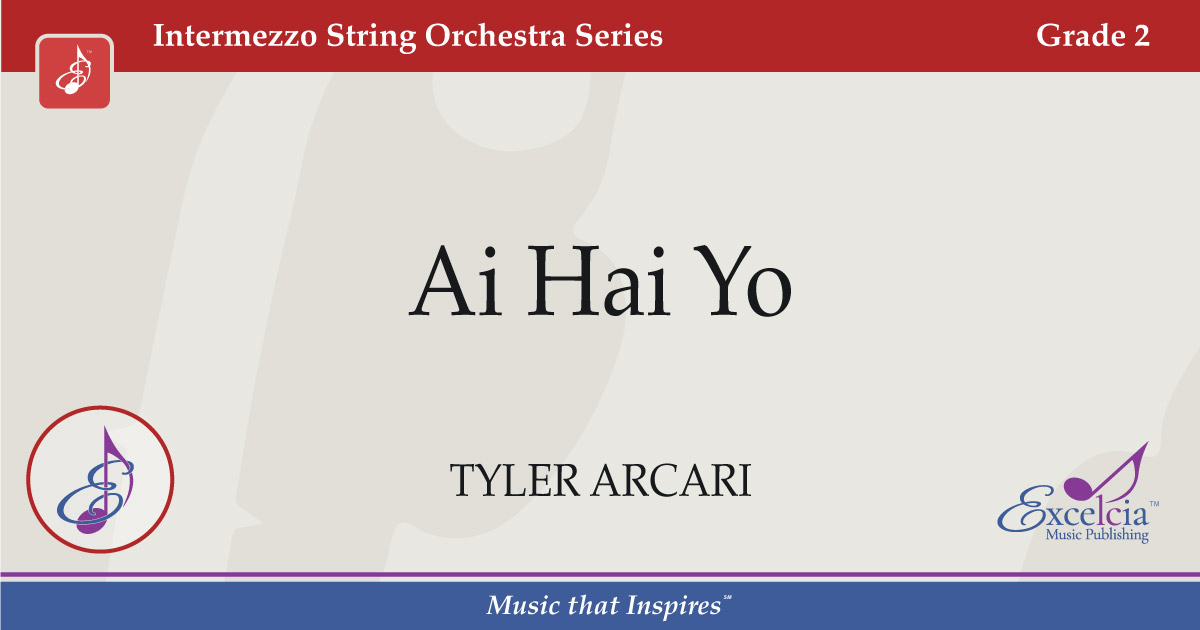 Intermezzo String Orchestra Series

Grade 2

Ai Hai Yo

TYLER ARCARI

Excelcia™
Music Publishing

Music that Inspires℠